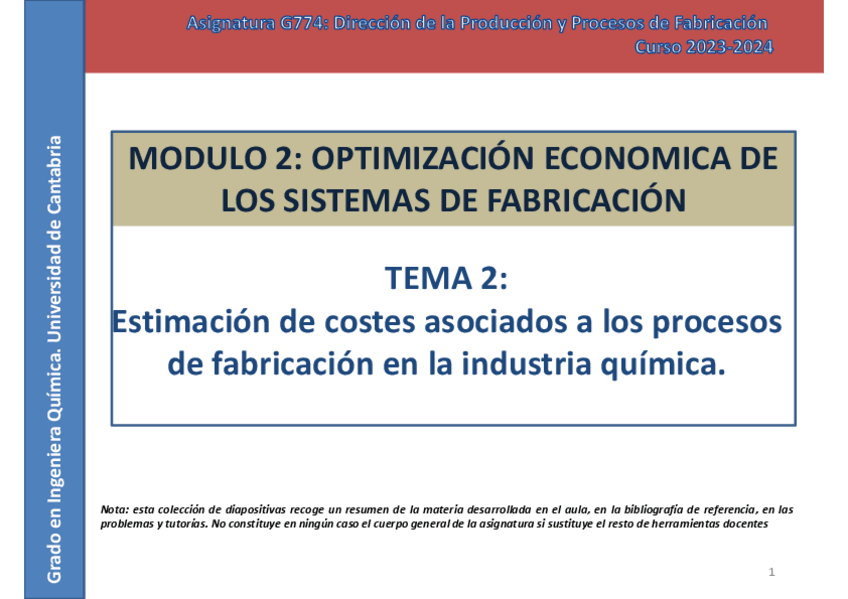 Asignatura G774: Dirección de la Producción y Procesos de Fabricación
Curso 2023-2024

Grado en Ingeniera Química. Universidad de Cantabria

MODULO 2: OPTIMIZACIÓN ECONOMICA DE LOS SISTEMAS DE FABRICACIÓN

TEMA 2:
Estimación de costes asociados a los procesos de fabricación en la industria química.

Nota: esta colección de diapositivas recoge un resumen de la materia desarrollada en el aula, en la bibliografía de referencia, en las problemas y tutorías. No constituye en ningún caso el cuerpo general de la asignatura si sustituye el resto de herramientas docentes

1